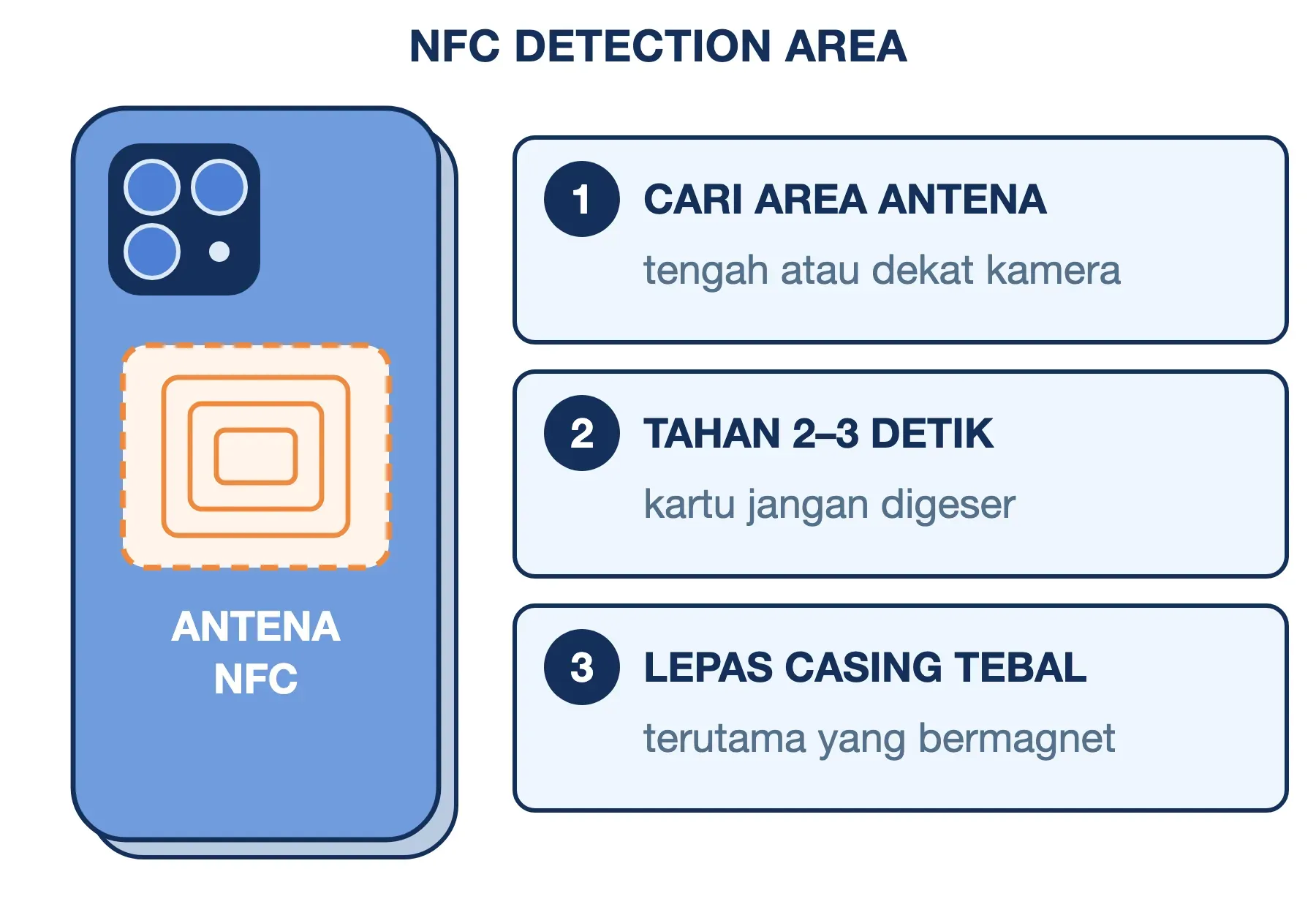 NFC DETECTION AREA

ANTENA NFC

1 CARI AREA ANTENA
tengah atau dekat kamera

2 TAHAN 2–3 DETIK
kartu jangan digeser

3 LEPAS CASING TEBAL
terutama yang bermagnet